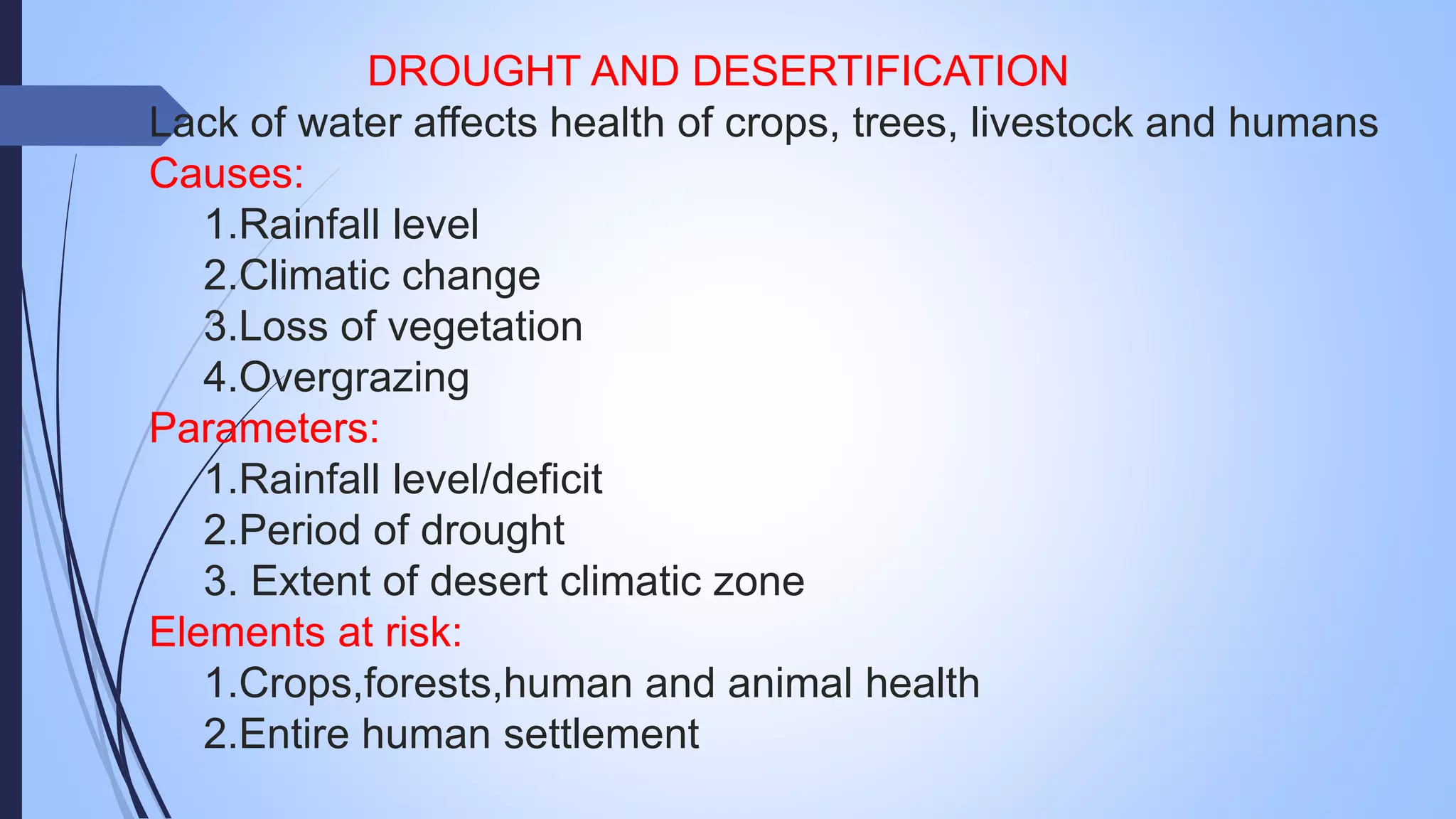 DROUGHT AND DESERTIFICATION

Lack of water affects health of crops, trees, livestock and humans

Causes:

1.Rainfall level
2.Climatic change
3.Loss of vegetation
4.Overgrazing

Parameters:

1.Rainfall level/deficit
2.Period of drought
3. Extent of desert climatic zone

Elements at risk:

1.Crops,forests,human and animal health
2.Entire human settlement